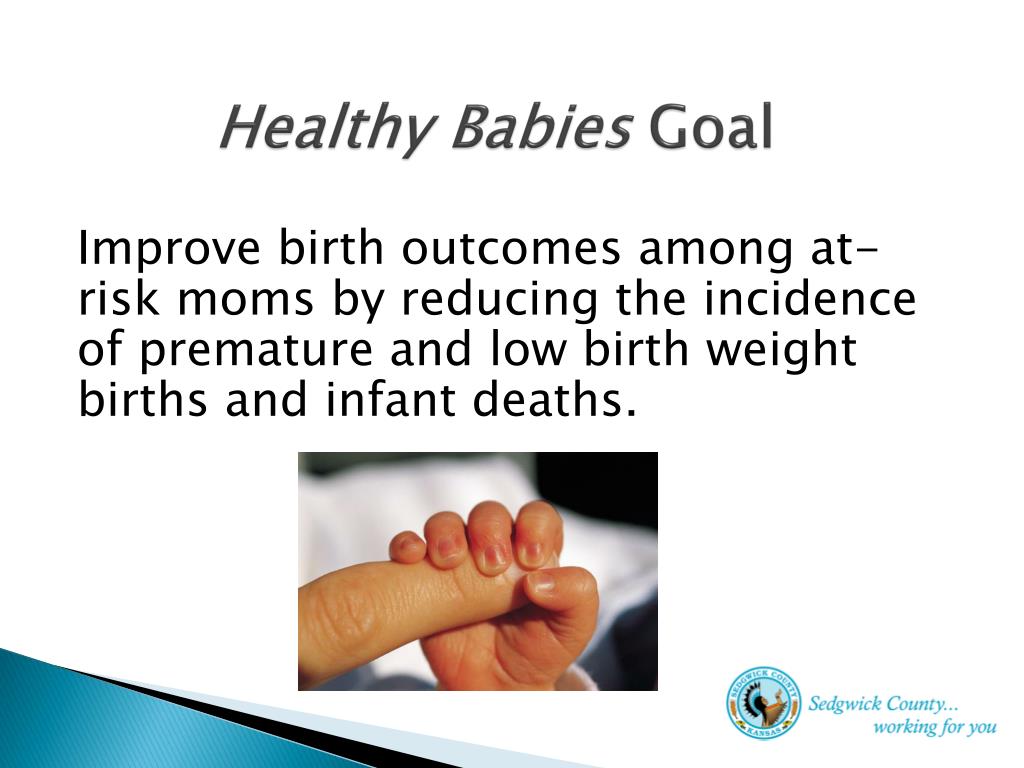 Healthy Babies Goal

Improve birth outcomes among at-risk moms by reducing the incidence of premature and low birth weight births and infant deaths.

SEDGWICK COUNTY KANSAS

Sedgwick County... working for you